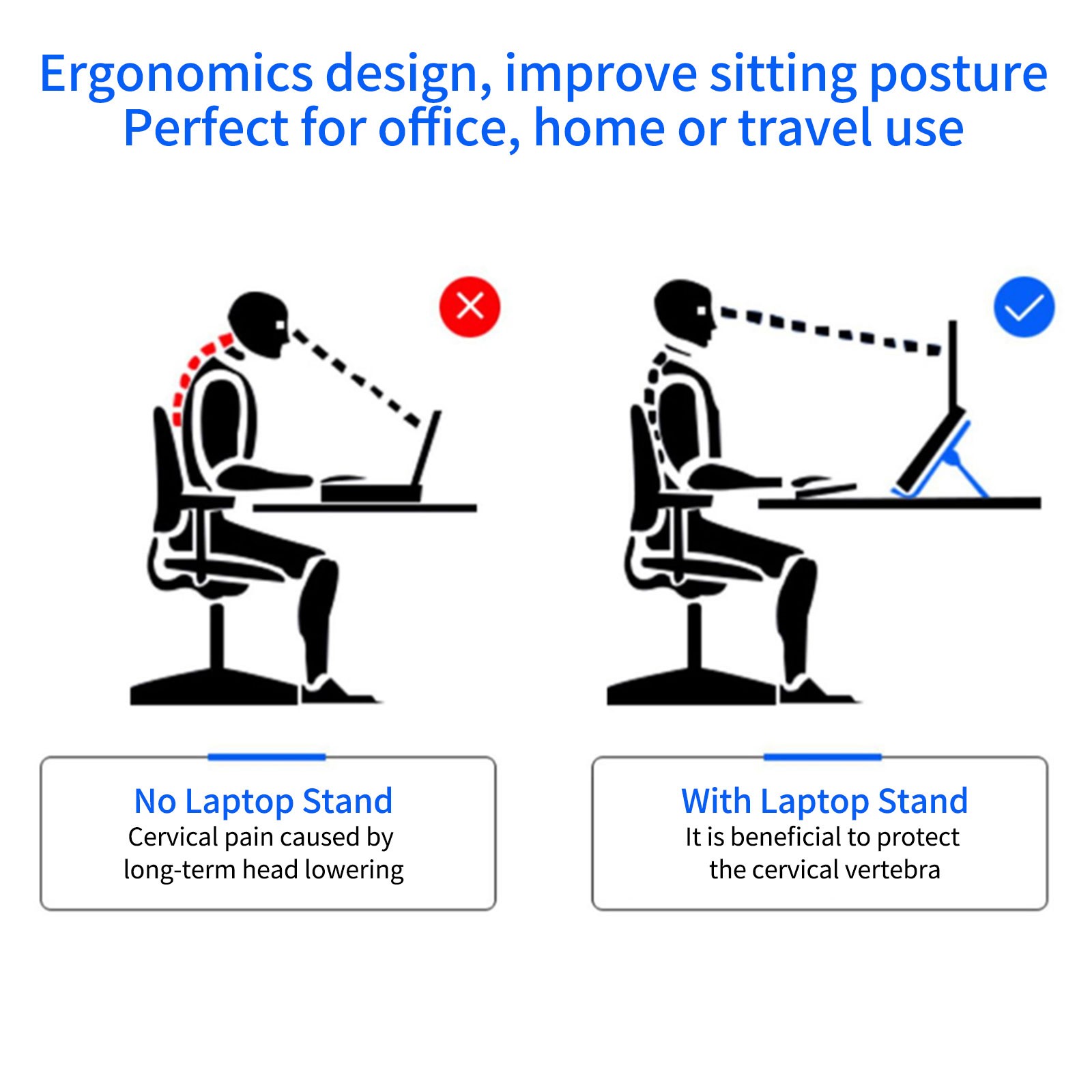 Ergonomics design, improve sitting posture
Perfect for office, home or travel use

No Laptop Stand
Cervical pain caused by long-term head lowering

With Laptop Stand
It is beneficial to protect the cervical vertebra